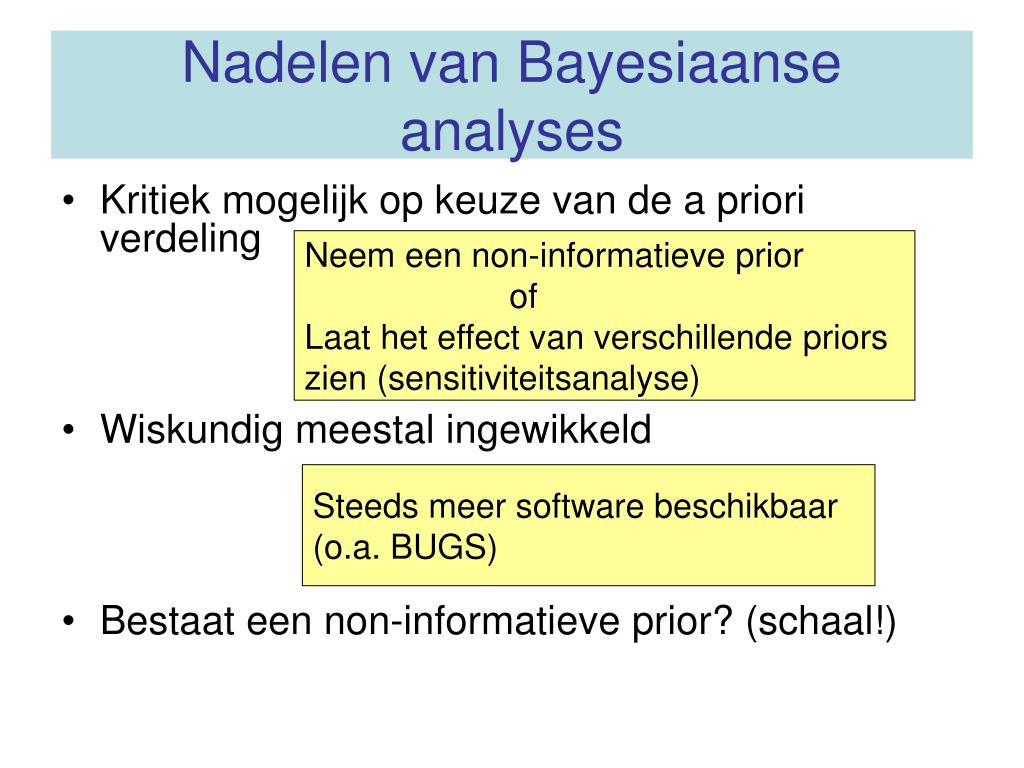 Nadelen van Bayesiaanse analyses

• Kritiek mogelijk op keuze van de a priori verdeling

Neem een non-informatieve prior
of
Laat het effect van verschillende priors zien (sensitiviteitsanalyse)

• Wiskundig meestal ingewikkeld

Steeds meer software beschikbaar (o.a. BUGS)

• Bestaat een non-informatieve prior? (schaal!)